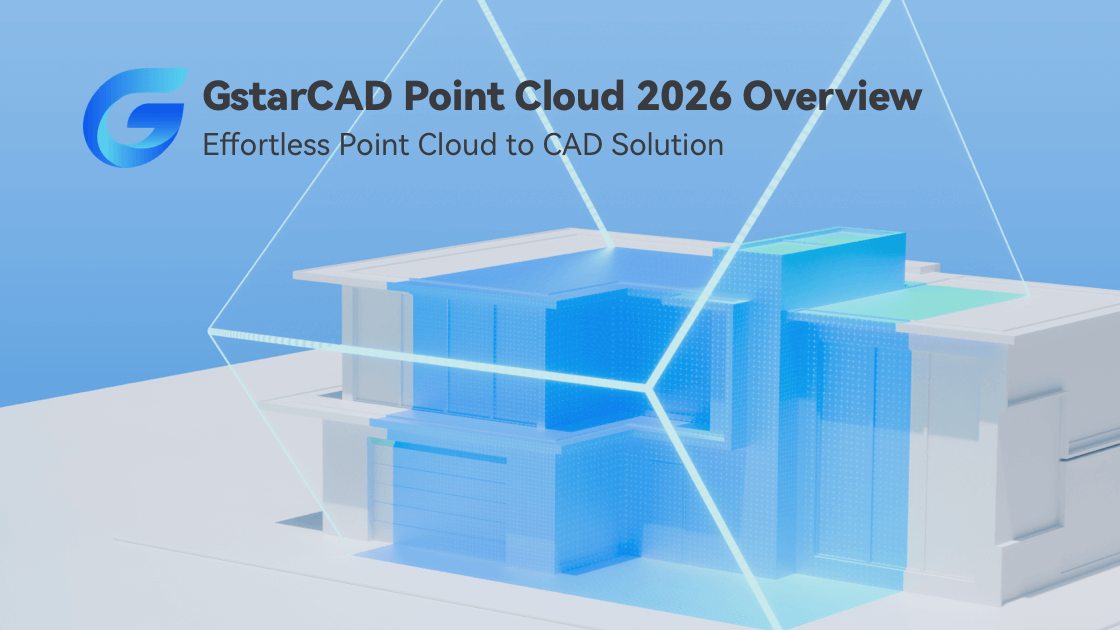 GstarCAD Point Cloud 2026 Overview

Effortless Point Cloud to CAD Solution